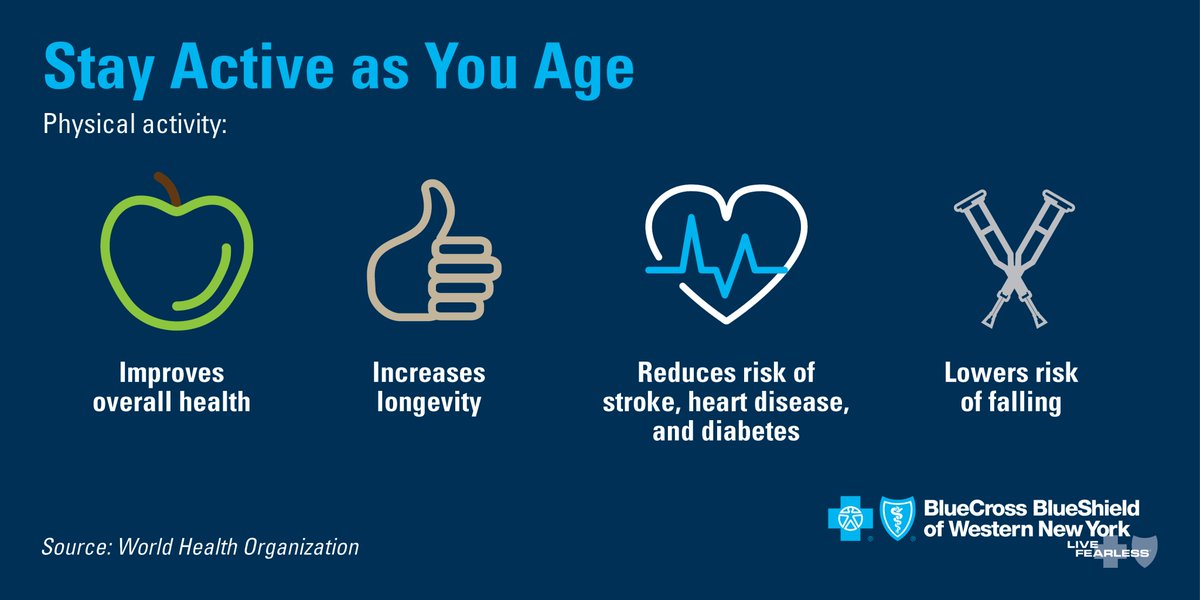 Stay Active as You Age

Physical activity:

Improves overall health

Increases longevity

Reduces risk of stroke, heart disease, and diabetes

Lowers risk of falling

Source: World Health Organization

BlueCross BlueShield of Western New York

LIVE FEARLESS